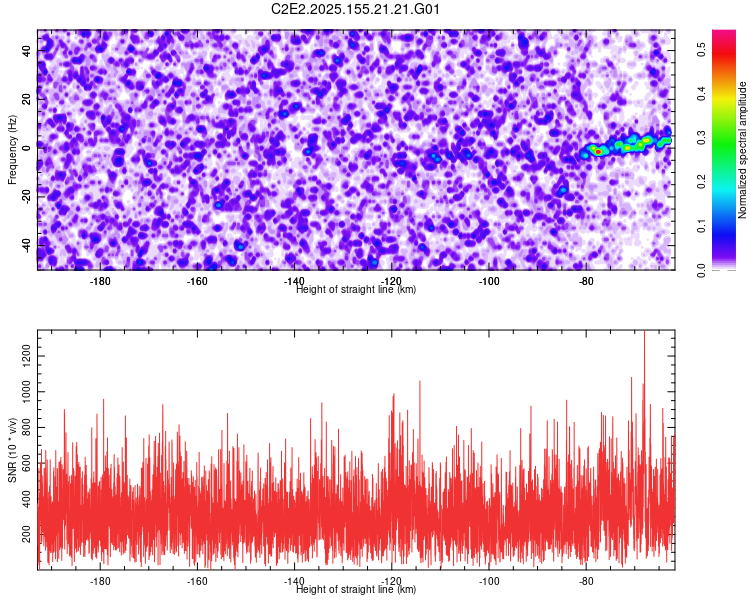 C2E2.2025.155.21.21.G01

Frequency (Hz)
40
20
0
-20
-40

-180
-160
-140
-120
-100
-80
Height of straight line (km)

Normalized spectral amplitude
0.0
0.1
0.2
0.3
0.4
0.5

SNR (10 * v/v)
1200
1000
800
600
400
200

-180
-160
-140
-120
-100
-80
Height of straight line (km)